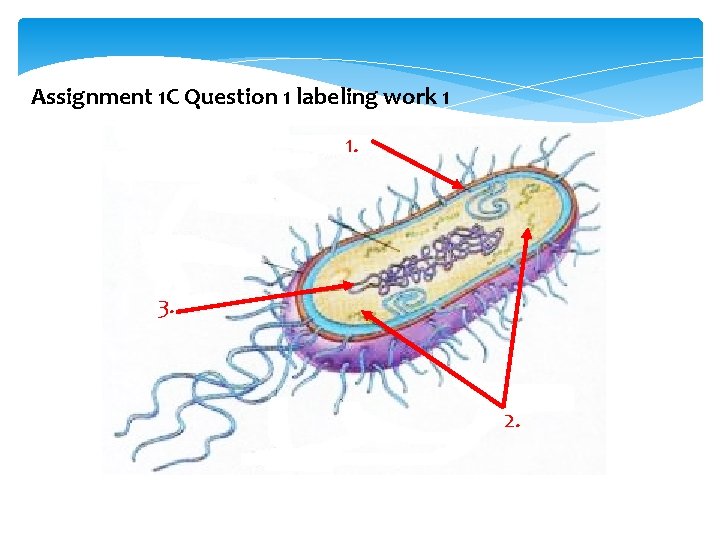 Assignment 1C Question 1 labeling work 1

1.

3.

2.